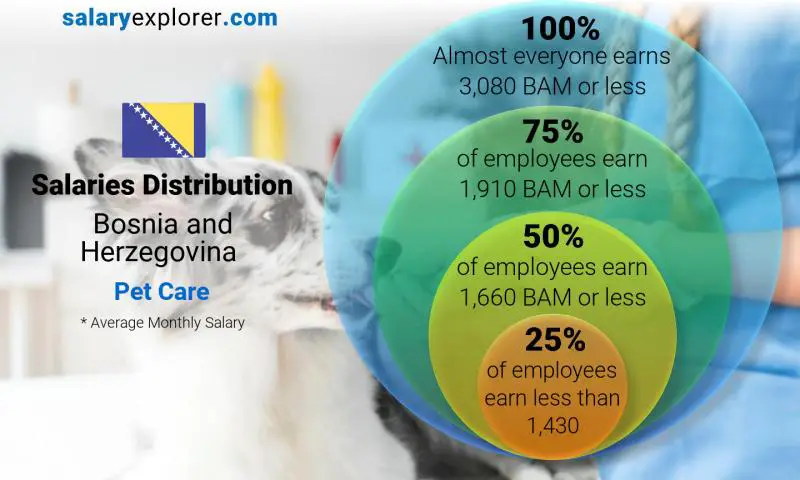 salaryexplorer.com

Salaries Distribution

Bosnia and Herzegovina

Pet Care

* Average Monthly Salary

100%
Almost everyone earns 3,080 BAM or less

75%
of employees earn 1,910 BAM or less

50%
of employees earn 1,660 BAM or less

25%
of employees earn less than 1,430